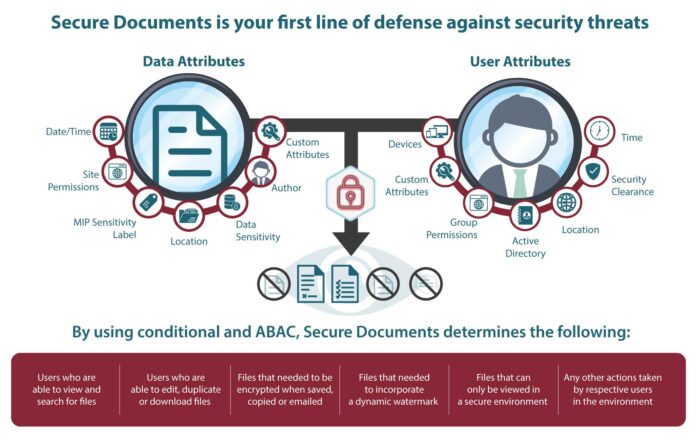 Secure Documents is your first line of defense against security threats

Data Attributes

Date/Time

Site Permissions

MIP Sensitivity Label

Location

Data Sensitivity

Author

Custom Attributes

User Attributes

Devices

Custom Attributes

Group Permissions

Active Directory

Location

Security Clearance

Time

By using conditional and ABAC, Secure Documents determines the following:

Users who are able to view and search for files

Users who are able to edit, duplicate or download files

Files that needed to be encrypted when saved, copied or emailed

Files that needed to incorporate a dynamic watermark

Files that can only be viewed in a secure environment

Any other actions taken by respective users in the environment